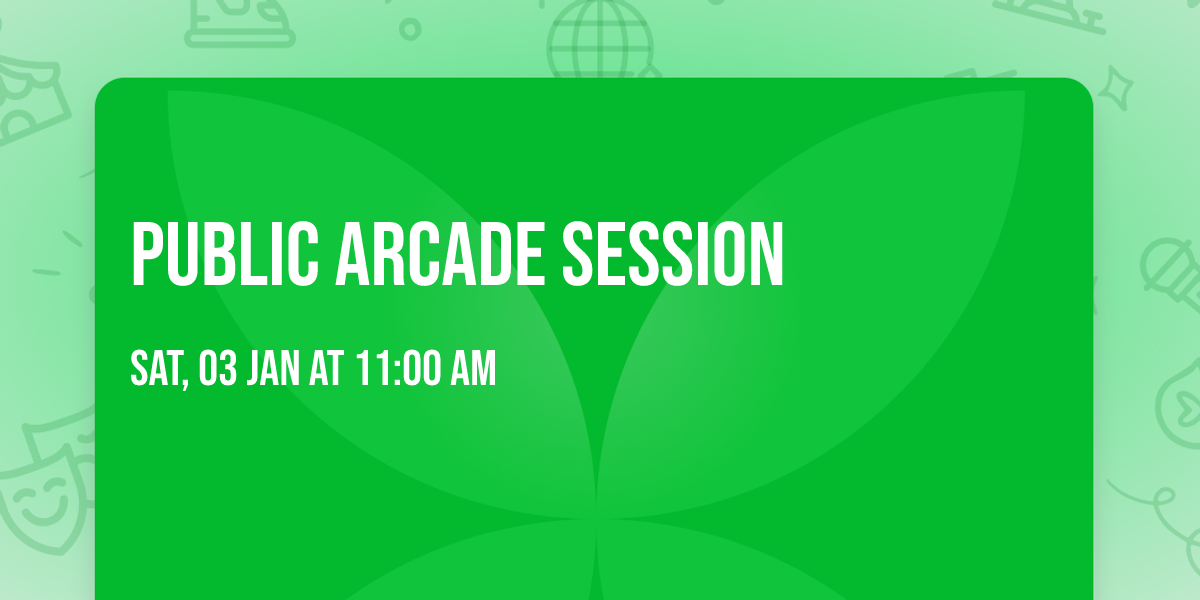 PUBLIC ARCADE SESSION

SAT, 03 JAN AT 11:00 AM